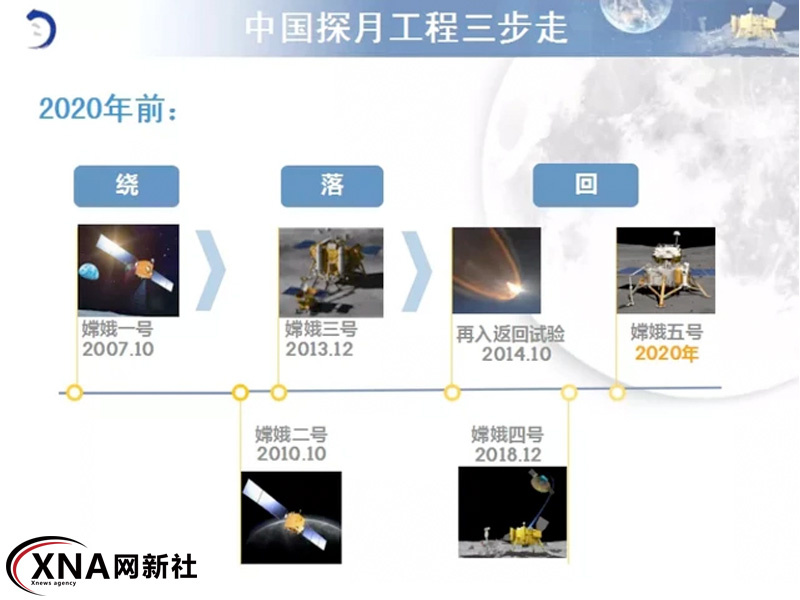 中国探月工程三步走

2020年前：

绕

落

回

嫦娥一号
2007.10

嫦娥三号
2013.12

再入返回试验
2014.10

嫦娥五号
2020年

嫦娥二号
2010.10

嫦娥四号
2018.12

XNA网新社
Xnews agency